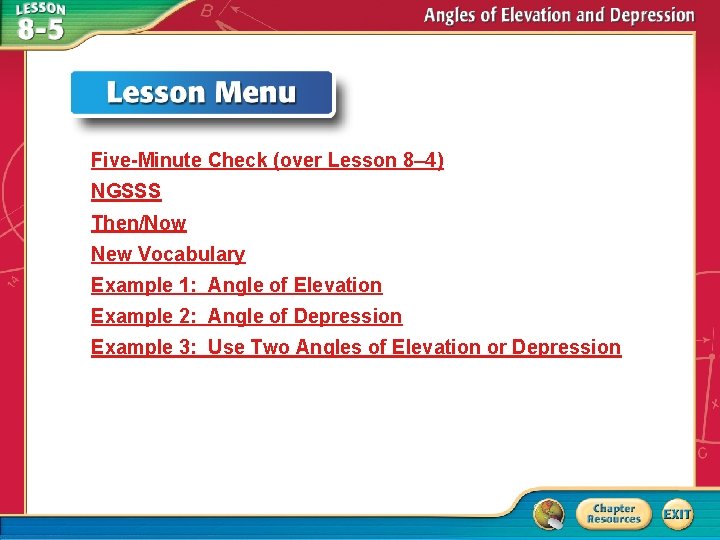 LESSON 8-5

Angles of Elevation and Depression

Lesson Menu

Five-Minute Check (over Lesson 8–4)

NGSSS

Then/Now

New Vocabulary

Example 1: Angle of Elevation

Example 2: Angle of Depression

Example 3: Use Two Angles of Elevation or Depression

Chapter Resources

EXIT